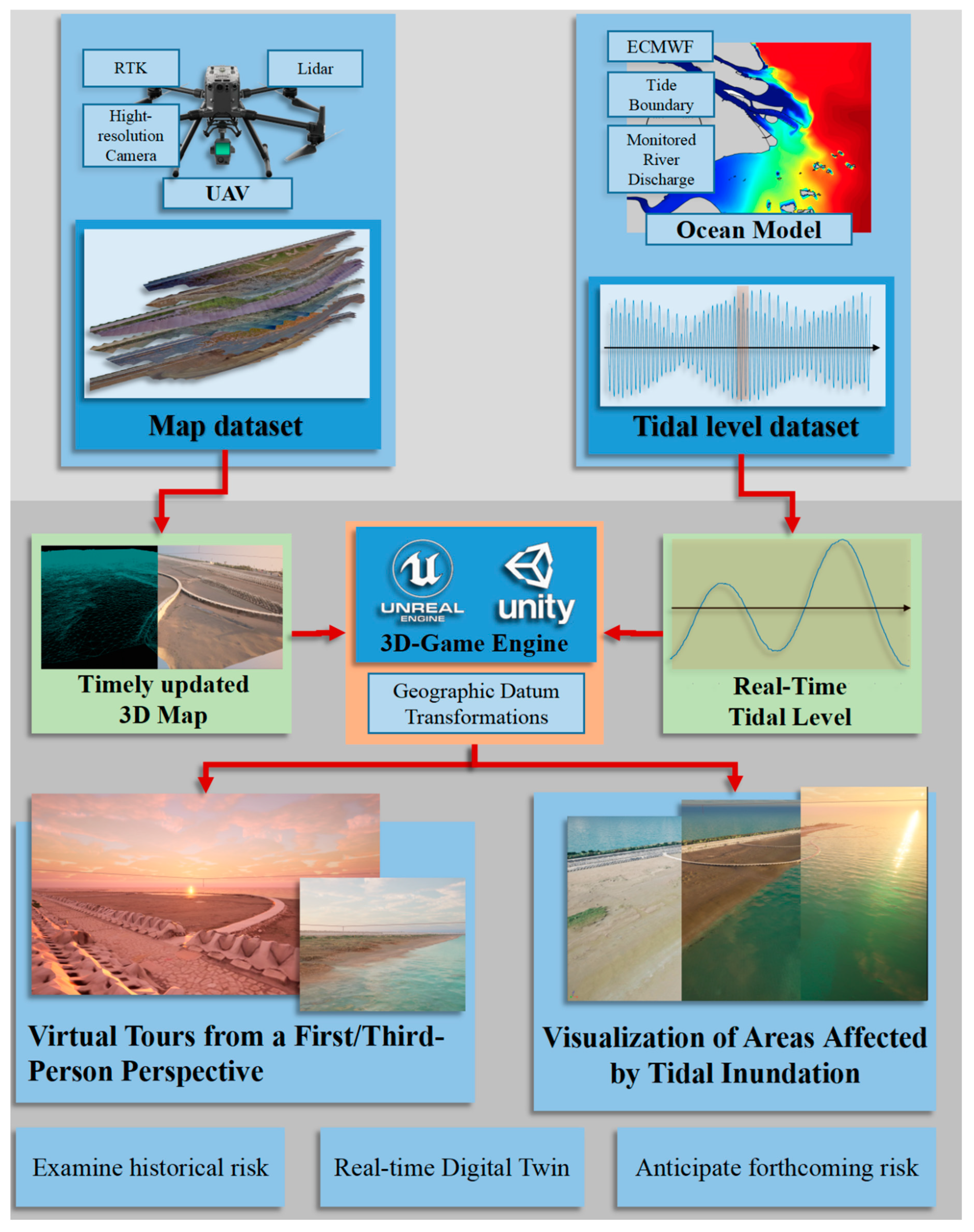 RTK

Lidar

Hight-resolution Camera

UAV

Map dataset

ECMWF

Tide Boundary

Monitored River Discharge

Ocean Model

Tidal level dataset

Timely updated 3D Map

UNREAL ENGINE

unity

3D-Game Engine

Geographic Datum Transformations

Real-Time Tidal Level

Virtual Tours from a First/Third-Person Perspective

Visualization of Areas Affected by Tidal Inundation

Examine historical risk

Real-time Digital Twin

Anticipate forthcoming risk